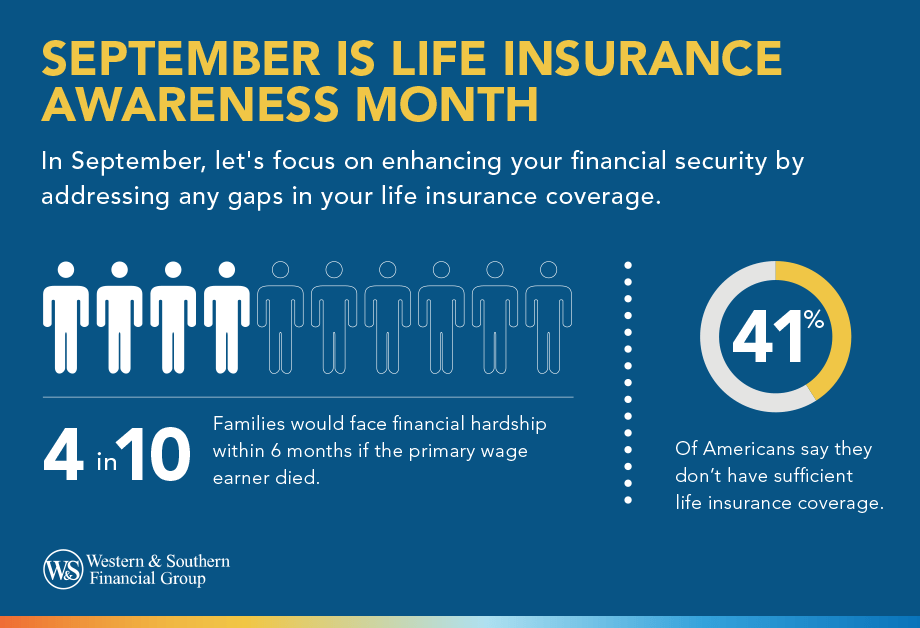 SEPTEMBER IS LIFE INSURANCE AWARENESS MONTH

In September, let's focus on enhancing your financial security by addressing any gaps in your life insurance coverage.

4 in 10

Families would face financial hardship within 6 months if the primary wage earner died.

41%

Of Americans say they don't have sufficient life insurance coverage.

W&S Western & Southern Financial Group